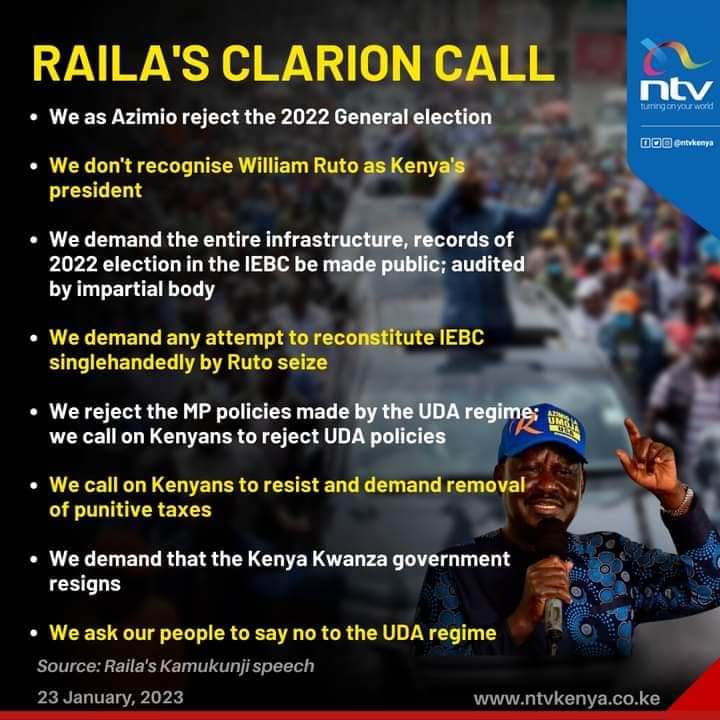 RAILA'S CLARION CALL

ntv
turning on your world
@ntvkenya

• We as Azimio reject the 2022 General election

• We don't recognise William Ruto as Kenya's president

• We demand the entire infrastructure, records of 2022 election in the IEBC be made public; audited by impartial body

• We demand any attempt to reconstitute IEBC singlehandedly by Ruto seize

• We reject the MP policies made by the UDA regime; we call on Kenyans to reject UDA policies

• We call on Kenyans to resist and demand removal of punitive taxes

• We demand that the Kenya Kwanza government resigns

• We ask our people to say no to the UDA regime

AZIMIO LA UMOJA

Source: Raila's Kamukunji speech

23 January, 2023

www.ntvkenya.co.ke